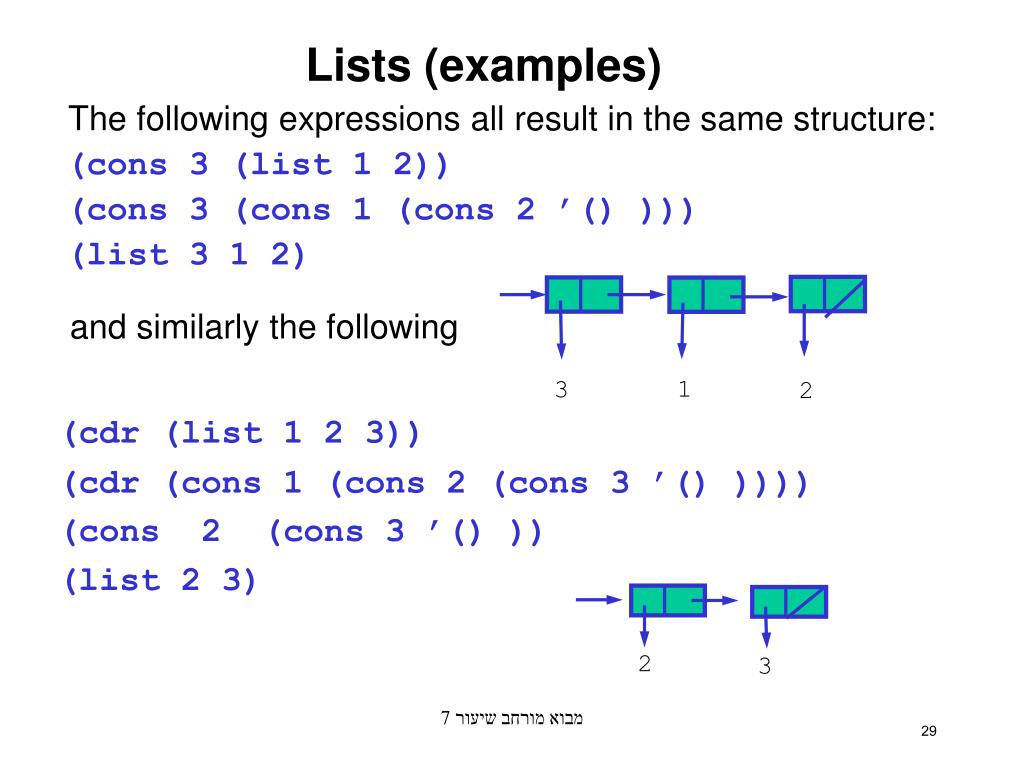 Lists (examples)

The following expressions all result in the same structure:

(cons 3 (list 1 2))

(cons 3 (cons 1 (cons 2 ’() )))

(list 3 1 2)

and similarly the following

3 1 2

(cdr (list 1 2 3))

(cdr (cons 1 (cons 2 (cons 3 ’() ))))

(cons 2 (cons 3 ’() ))

(list 2 3)

2 3

מבוא מורחב שיעור 7

29